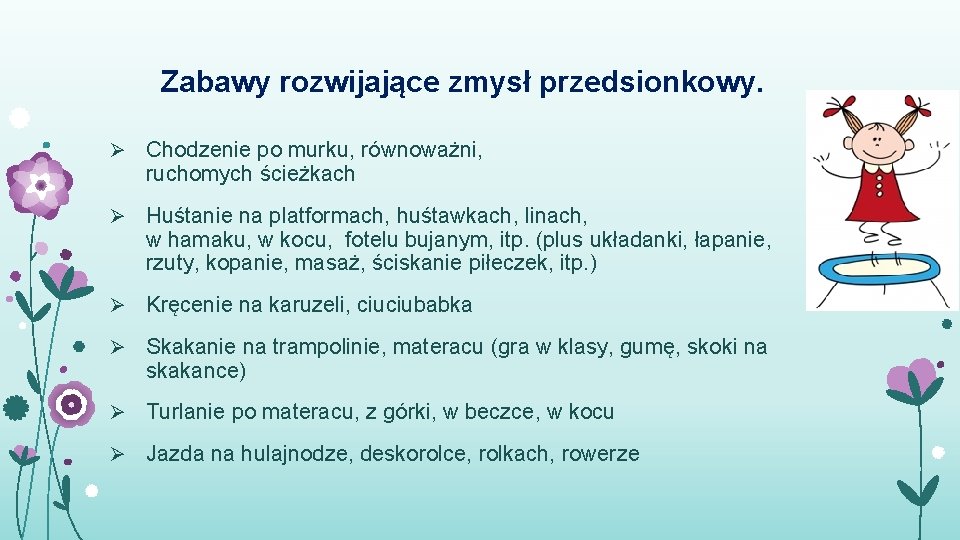 Zabawy rozwijające zmysł przedsionkowy.

➢ Chodzenie po murku, równoważni, ruchomych ścieżkach

➢ Huśtanie na platformach, huśtawkach, linach, w hamaku, w kocu, fotelu bujanym, itp. (plus układanki, łapanie, rzuty, kopanie, masaż, ściskanie piłeczek, itp.)

➢ Kręcenie na karuzeli, ciuciubabka

➢ Skakanie na trampolinie, materacu (gra w klasy, gumę, skoki na skakance)

➢ Turlanie po materacu, z górki, w beczce, w kocu

➢ Jazda na hulajnodze, deskorolce, rolkach, rowerze